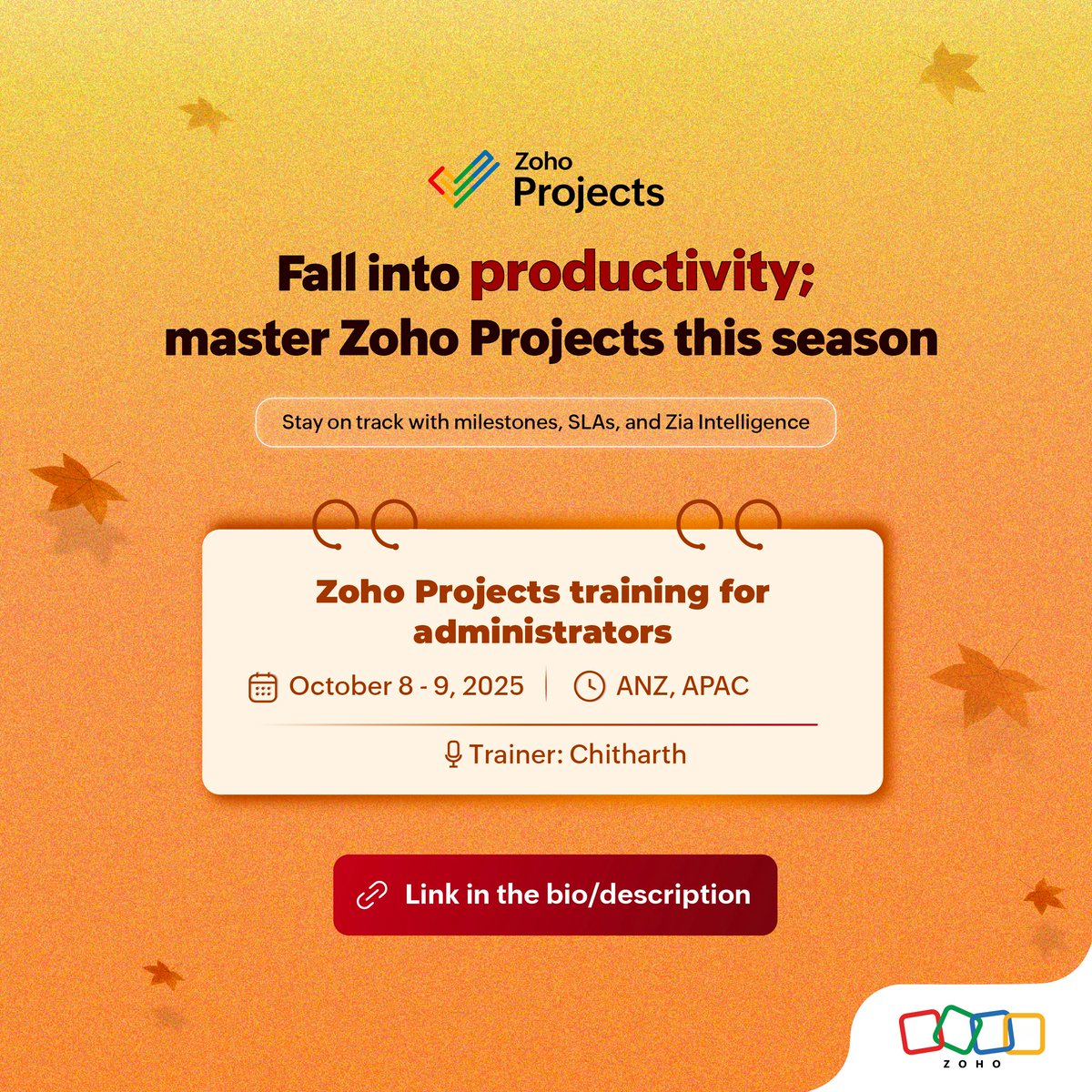 Zoho Projects

Fall into productivity; master Zoho Projects this season

Stay on track with milestones, SLAs, and Zia Intelligence

Zoho Projects training for administrators

October 8 - 9, 2025 | ANZ, APAC

Trainer: Chitharth

Link in the bio/description

ZOHO